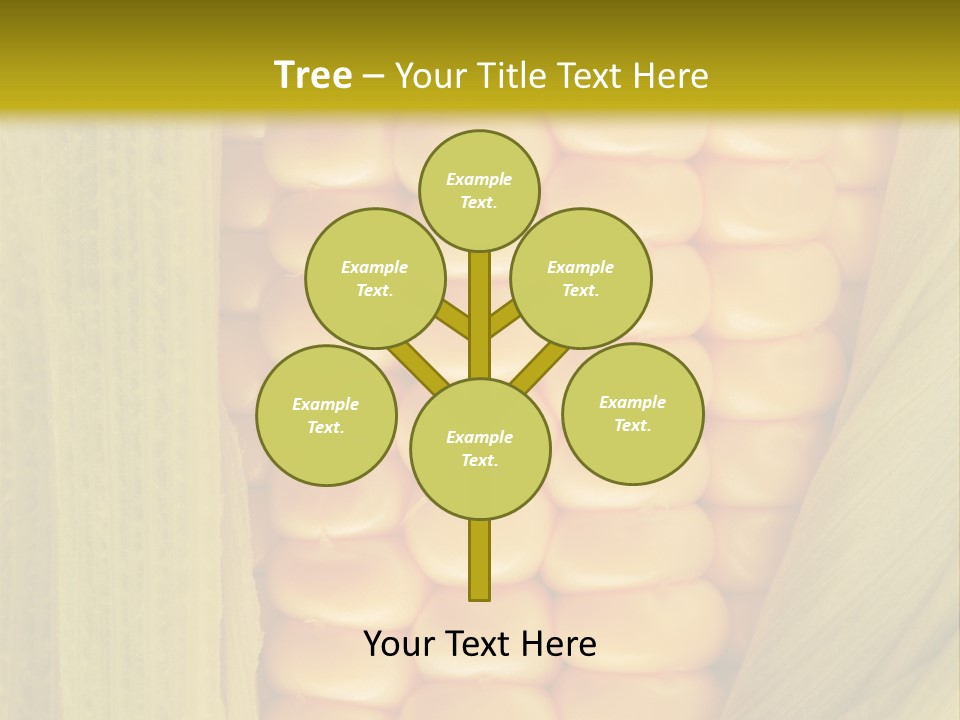 Tree – Your Title Text Here

Example Text.

Example Text.

Example Text.

Example Text.

Example Text.

Example Text.

Your Text Here